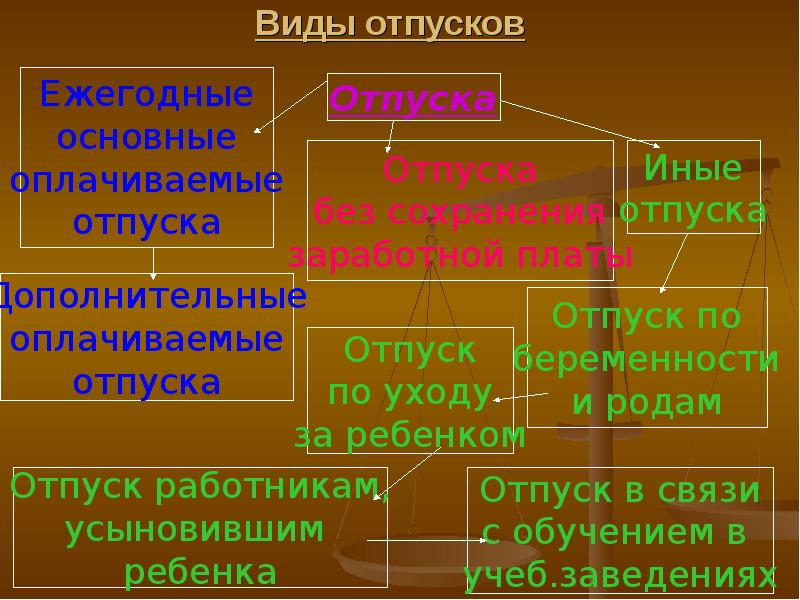 Виды отпусков

Отпуска

Ежегодные основные оплачиваемые отпуска

Отпуска без сохранения заработной платы

Иные отпуска

Дополнительные оплачиваемые отпуска

Отпуск по уходу за ребенком

Отпуск по беременности и родам

Отпуск работникам, усыновившим ребенка

Отпуск в связи с обучением в учеб.заведениях